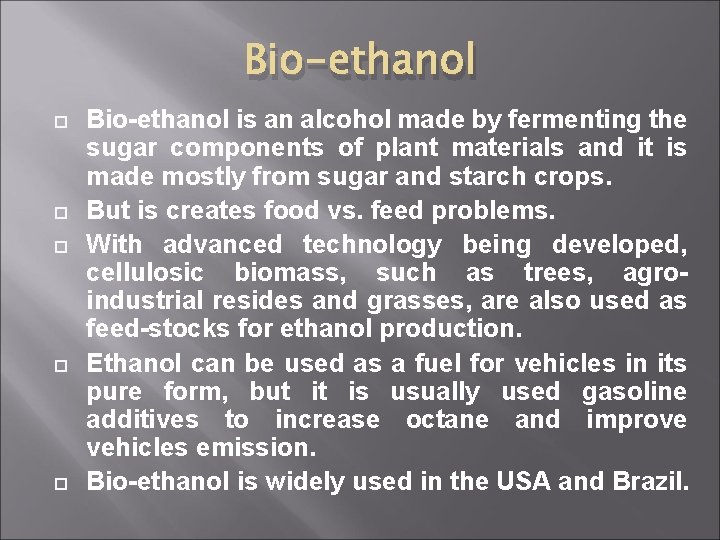 Bio-ethanol

Bio-ethanol is an alcohol made by fermenting the sugar components of plant materials and it is made mostly from sugar and starch crops.

But is creates food vs. feed problems.

With advanced technology being developed, cellulosic biomass, such as trees, agro-industrial resides and grasses, are also used as feed-stocks for ethanol production.

Ethanol can be used as a fuel for vehicles in its pure form, but it is usually used gasoline additives to increase octane and improve vehicles emission.

Bio-ethanol is widely used in the USA and Brazil.